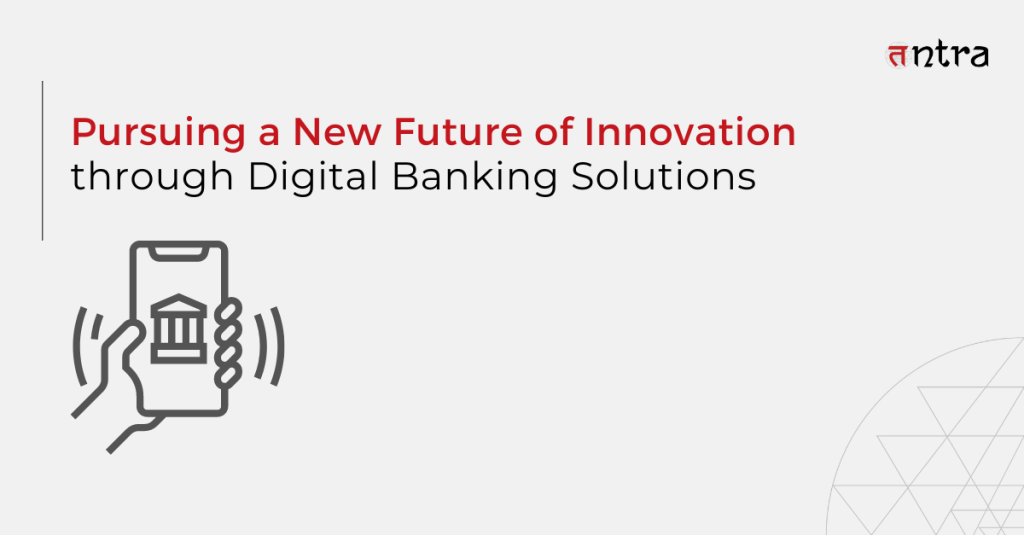 तntra

Pursuing a New Future of Innovation through Digital Banking Solutions